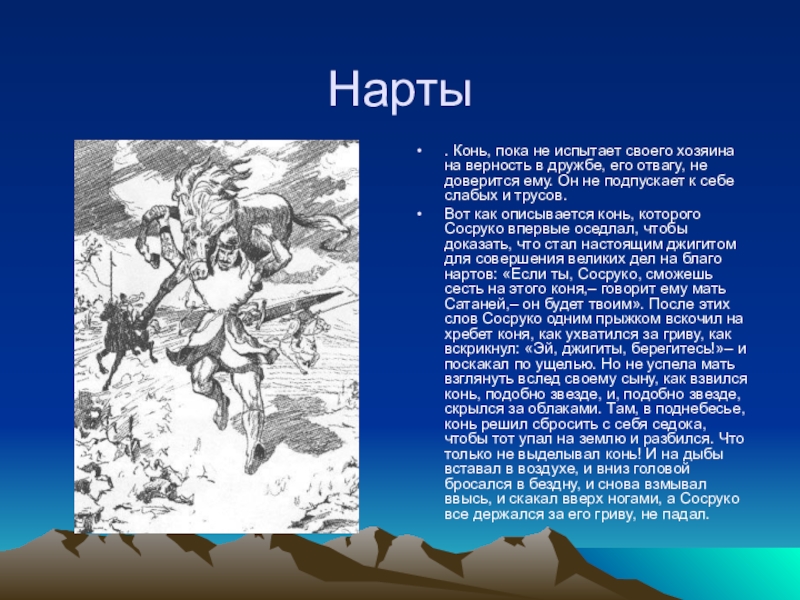 Нарты

• . Конь, пока не испытает своего хозяина на верность в дружбе, его отвагу, не доверится ему. Он не подпускает к себе слабых и трусов.

• Вот как описывается конь, которого Сосруко впервые оседлал, чтобы доказать, что стал настоящим джигитом для совершения великих дел на благо нартов: «Если ты, Сосруко, сможешь сесть на этого коня,– говорит ему мать Сатаней,– он будет твоим». После этих слов Сосруко одним прыжком вскочил на хребет коня, как ухватился за гриву, как вскрикнул: «Эй, джигиты, берегитесь!»– и поскакал по ущелью. Но не успела мать взглянуть вслед своему сыну, как взвился конь, подобно звезде, и, подобно звезде, скрылся за облаками. Там, в поднебесье, конь решил сбросить с себя седока, чтобы тот упал на землю и разбился. Что только не выделывал конь! И на дыбы вставал в воздухе, и вниз головой бросался в бездну, и снова взмывал ввысь, и скакал вверх ногами, а Сосруко все держался за его гриву, не падал.